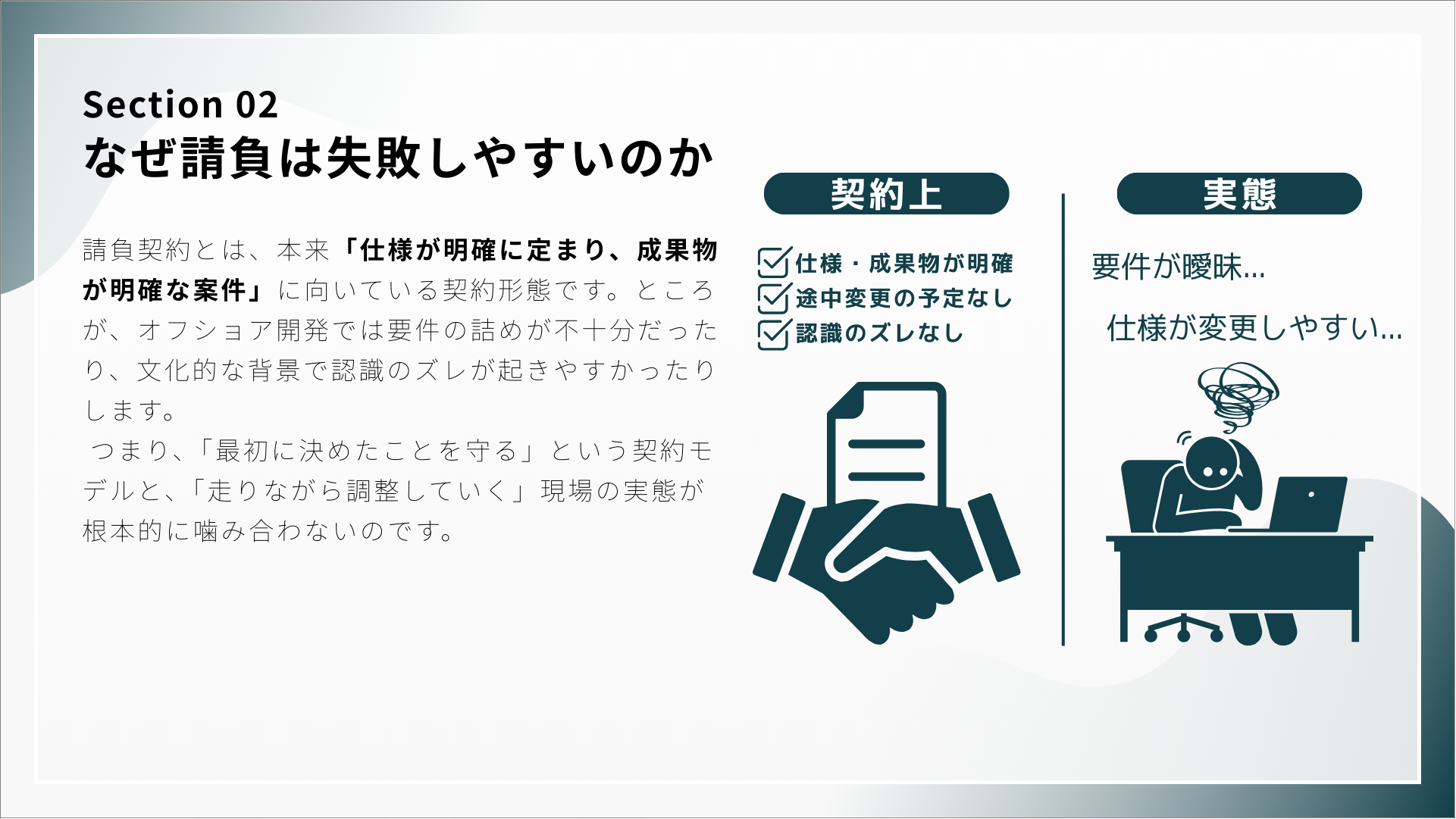 Section 02
なぜ請負は失敗しやすいのか

請負契約とは、本来「仕様が明確に定まり、成果物が明確な案件」に向いている契約形態です。ところが、オフショア開発では要件の詰めが不十分だったり、文化的な背景で認識のズレが起きやすかったりします。
つまり、「最初に決めたことを守る」という契約モデルと、「走りながら調整していく」現場の実態が根本的に噛み合わないのです。

契約上

仕様・成果物が明確
途中変更の予定なし
認識のズレなし

実態

要件が曖昧…
仕様が変更しやすい…